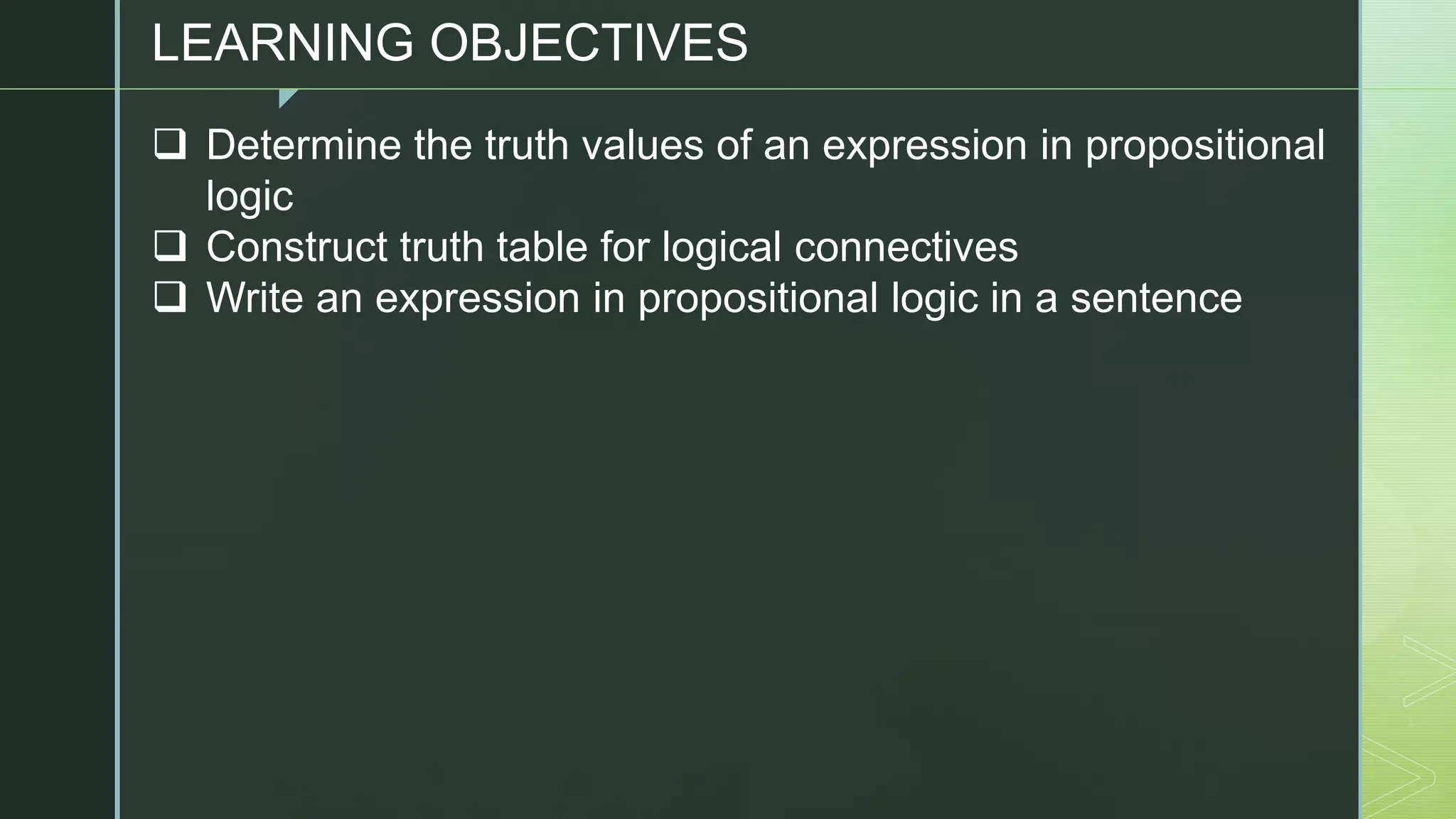 LEARNING OBJECTIVES

❑ Determine the truth values of an expression in propositional logic
❑ Construct truth table for logical connectives
❑ Write an expression in propositional logic in a sentence